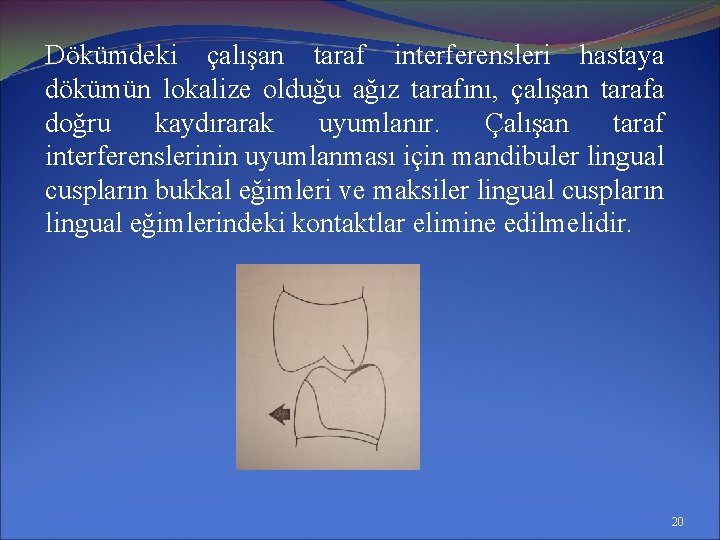 Dökümdeki çalışan taraf interferensleri hastaya dökümün lokalize olduğu ağız tarafını, çalışan tarafa doğru kaydırarak uyumlanır. Çalışan taraf interferenslerinin uyumlanması için mandibuler lingual cuspların bukkal eğimleri ve maksiler lingual cuspların lingual eğimlerindeki kontaktlar elimine edilmelidir.

20